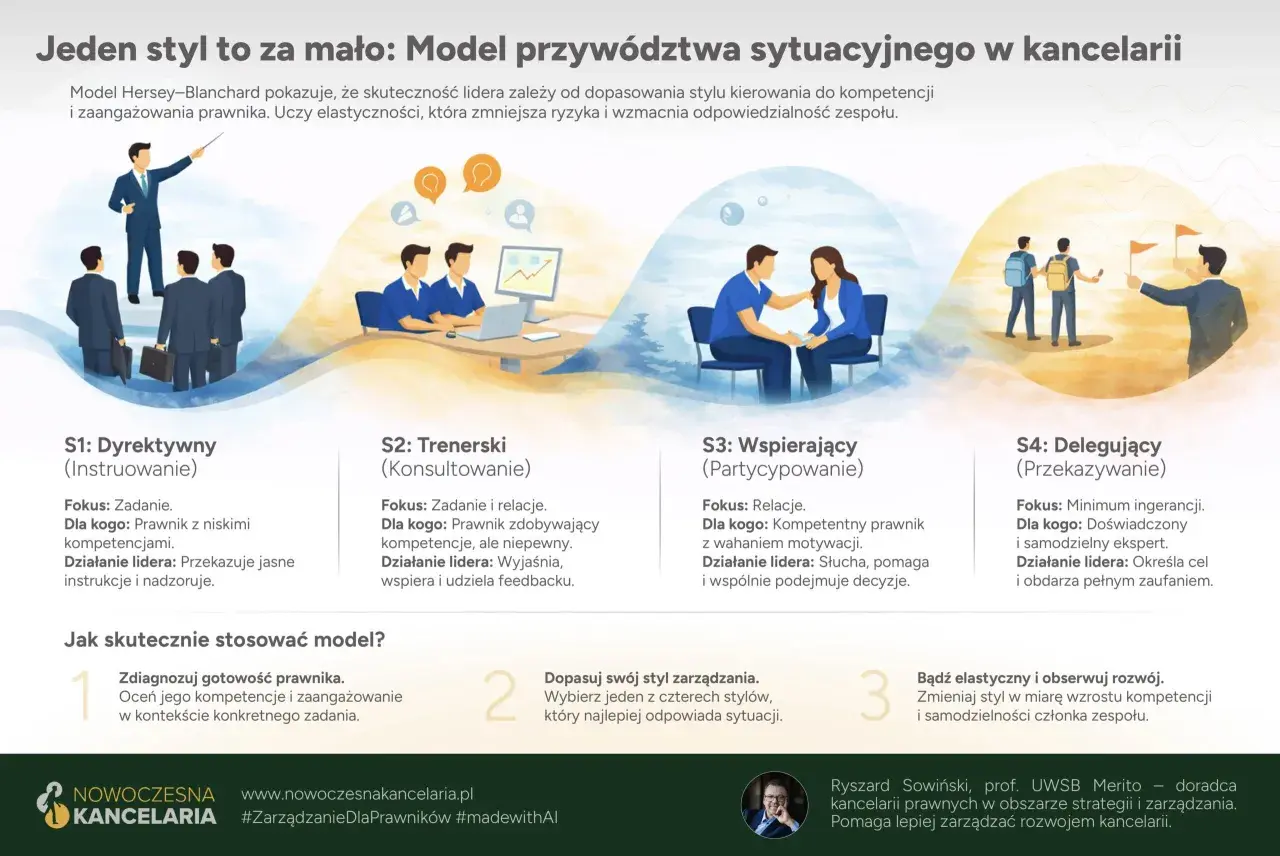 Jeden styl to za mało: Model przywództwa sytuacyjnego w kancelarii

Model Hersey–Blanchard pokazuje, że skuteczność lidera zależy od dopasowania stylu kierowania do kompetencji i zaangażowania prawnika. Uczy elastyczności, która zmniejsza ryzyka i wzmacnia odpowiedzialność zespołu.

S1: Dyrektywny
(Instruowanie)

Fokus: Zadanie.
Dla kogo: Prawnik z niskimi kompetencjami.
Działanie lidera: Przekazuje jasne instrukcje i nadzoruje.

S2: Trenerski
(Konsultowanie)

Fokus: Zadanie i relacje.
Dla kogo: Prawnik zdobywający kompetencje, ale niepewny.
Działanie lidera: Wyjaśnia, wspiera i udziela feedbacku.

S3: Wspierający
(Partycypowanie)

Fokus: Relacje.
Dla kogo: Kompetentny prawnik z wahaniem motywacji.
Działanie lidera: Słucha, pomaga i wspólnie podejmuje decyzje.

S4: Delegujący
(Przekazywanie)

Fokus: Minimum ingerancji.
Dla kogo: Doświadczony i samodzielny ekspert.
Działanie lidera: Określa cel i obdarza pełnym zaufaniem.

Jak skutecznie stosować model?

1 Zdiagnozuj gotowość prawnika.
Oceń jego kompetencje i zaangażowanie w kontekście konkretnego zadania.

2 Dopasuj swój styl zarządzania.
Wybierz jeden z czterech stylów, który najlepiej odpowiada sytuacji.

3 Bądź elastyczny i obserwuj rozwój.
Zmieniaj styl w miarę wzrostu kompetencji i samodzielności członka zespołu.

NOWOCZESNA KANCELARIA

www.nowoczesnakancelaria.pl
#ZarządzanieDlaPrawników #madewithAI

Ryszard Sowiński, prof. UWSB Merito – doradca kancelarii prawnych w obszarze strategii i zarządzania. Pomaga lepiej zarządzać rozwojem kancelarii.